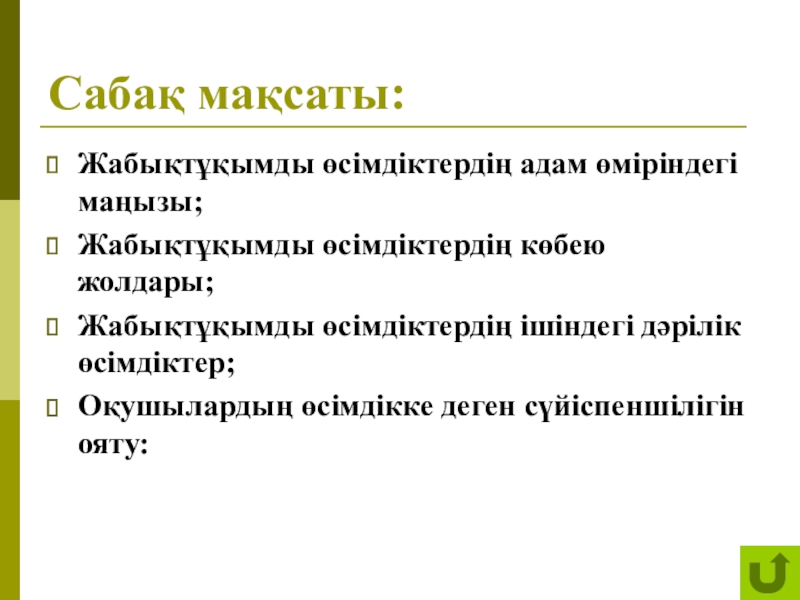 Сабақ мақсаты:

Жабықтұқымды өсімдіктердің адам өміріндегі маңызы;

Жабықтұқымды өсімдіктердің көбею жолдары;

Жабықтұқымды өсімдіктердің ішіндегі дәрілік өсімдіктер;

Оқушылардың өсімдікке деген сүйіспеншілігін ояту: